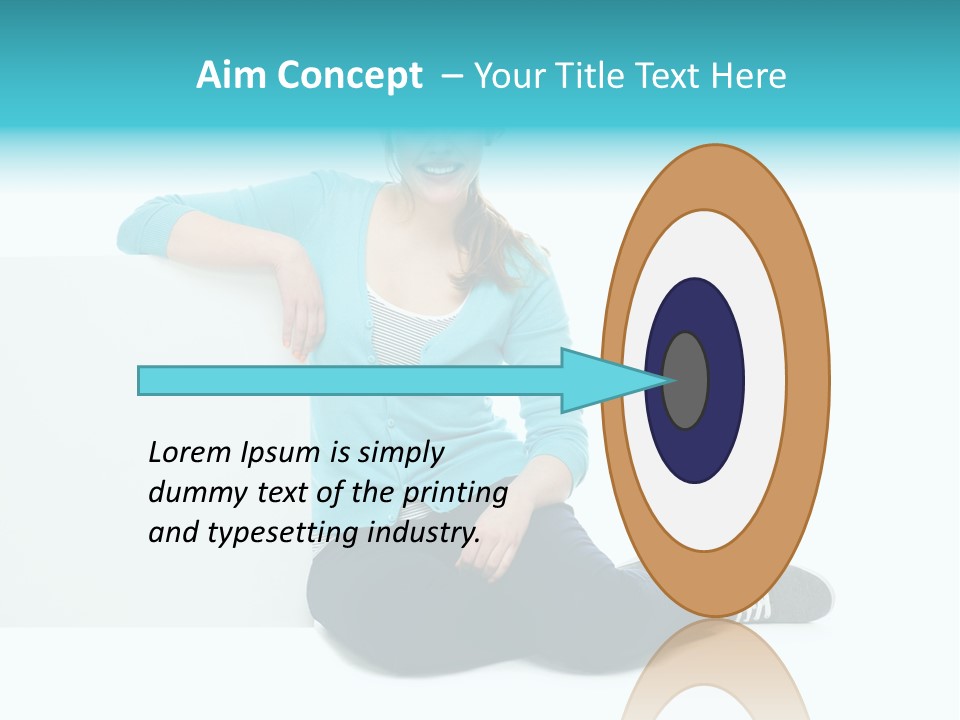 Aim Concept – Your Title Text Here

Lorem Ipsum is simply dummy text of the printing and typesetting industry.